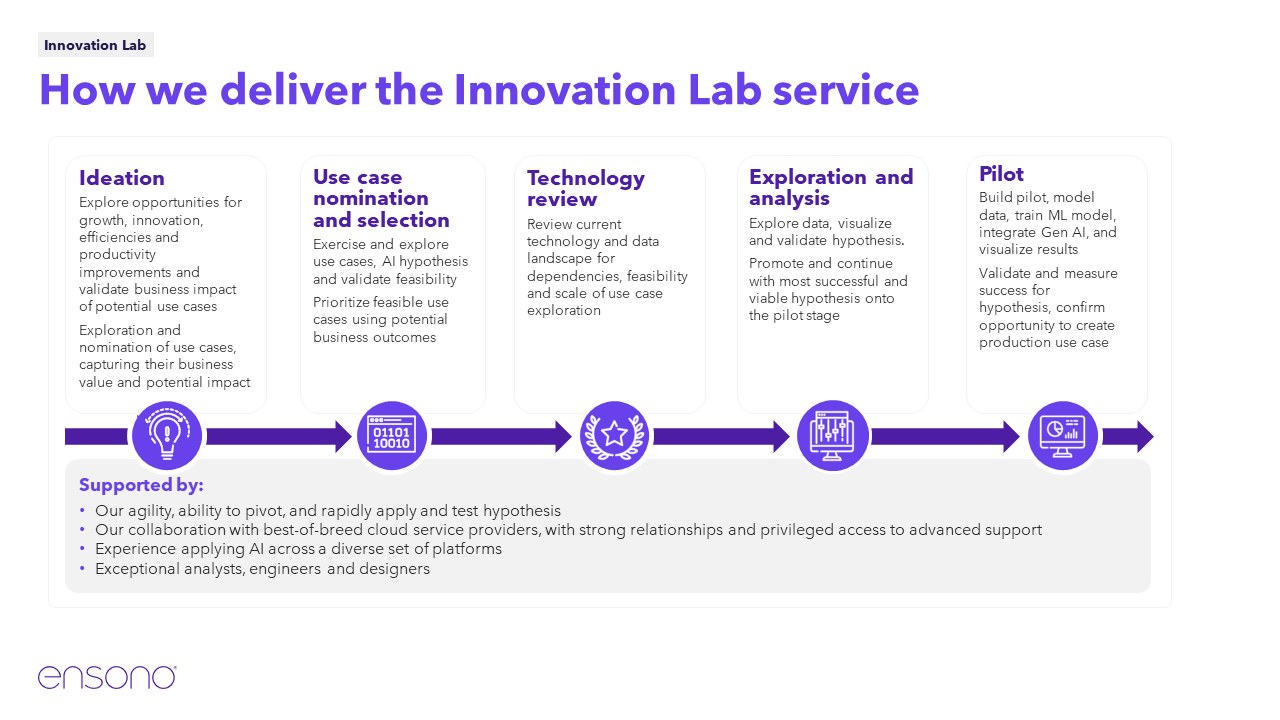 Innovation Lab

How we deliver the Innovation Lab service

Ideation

Explore opportunities for growth, innovation, efficiencies and productivity improvements and validate business impact of potential use cases

Exploration and nomination of use cases, capturing their business value and potential impact

Use case nomination and selection

Exercise and explore use cases, AI hypothesis and validate feasibility

Prioritize feasible use cases using potential business outcomes

Technology review

Review current technology and data landscape for dependencies, feasibility and scale of use case exploration

Exploration and analysis

Explore data, visualize and validate hypothesis.

Promote and continue with most successful and viable hypothesis onto the pilot stage

Pilot

Build pilot, model data, train ML model, integrate Gen AI, and visualize results

Validate and measure success for hypothesis, confirm opportunity to create production use case

01101
10010

Supported by:

• Our agility, ability to pivot, and rapidly apply and test hypothesis
• Our collaboration with best-of-breed cloud service providers, with strong relationships and privileged access to advanced support
• Experience applying AI across a diverse set of platforms
• Exceptional analysts, engineers and designers

ensono